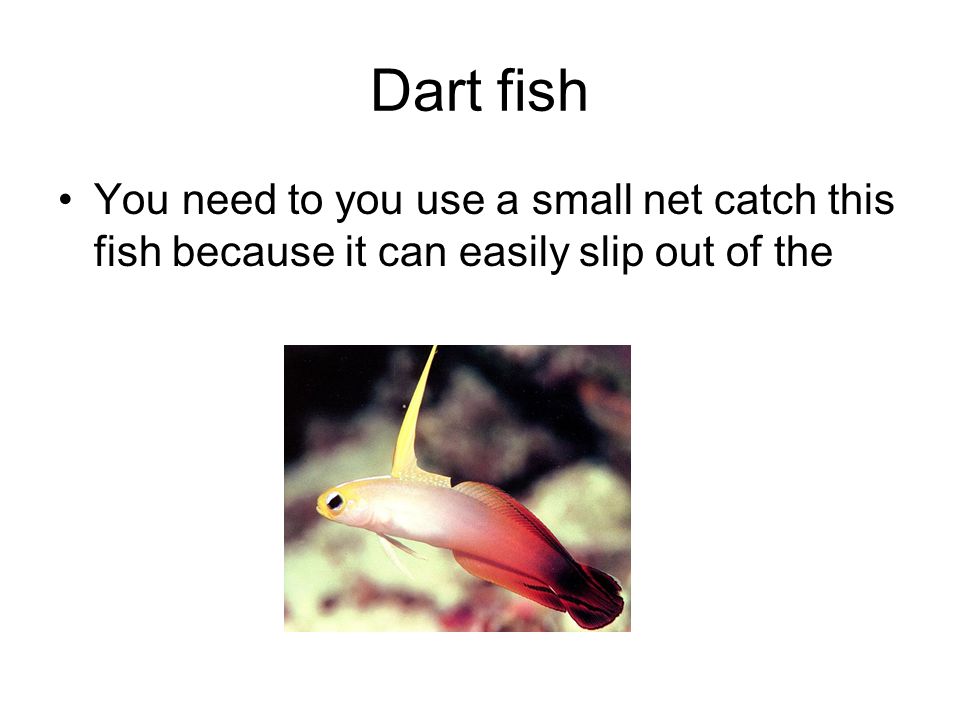 Dart fish

• You need to you use a small net catch this fish because it can easily slip out of the